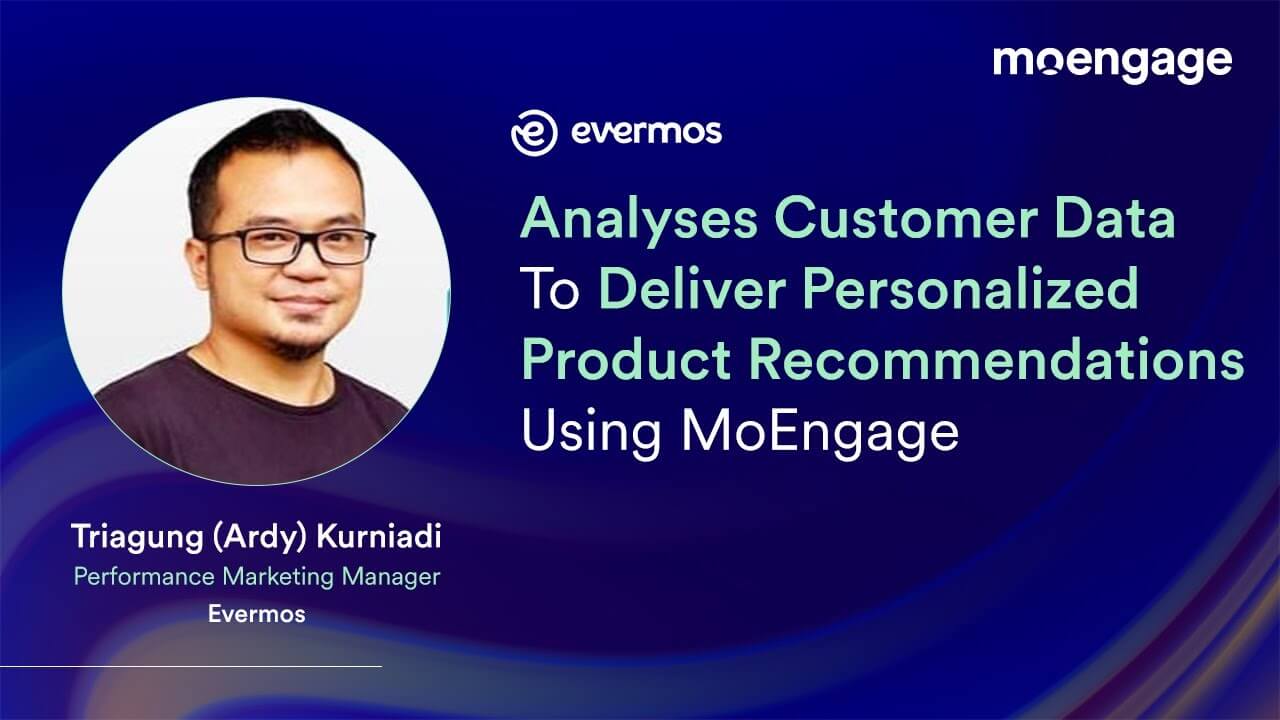 moengage

evermos

Analyses Customer Data To Deliver Personalized Product Recommendations Using MoEngage

Triagung (Ardy) Kurniadi
Performance Marketing Manager
Evermos